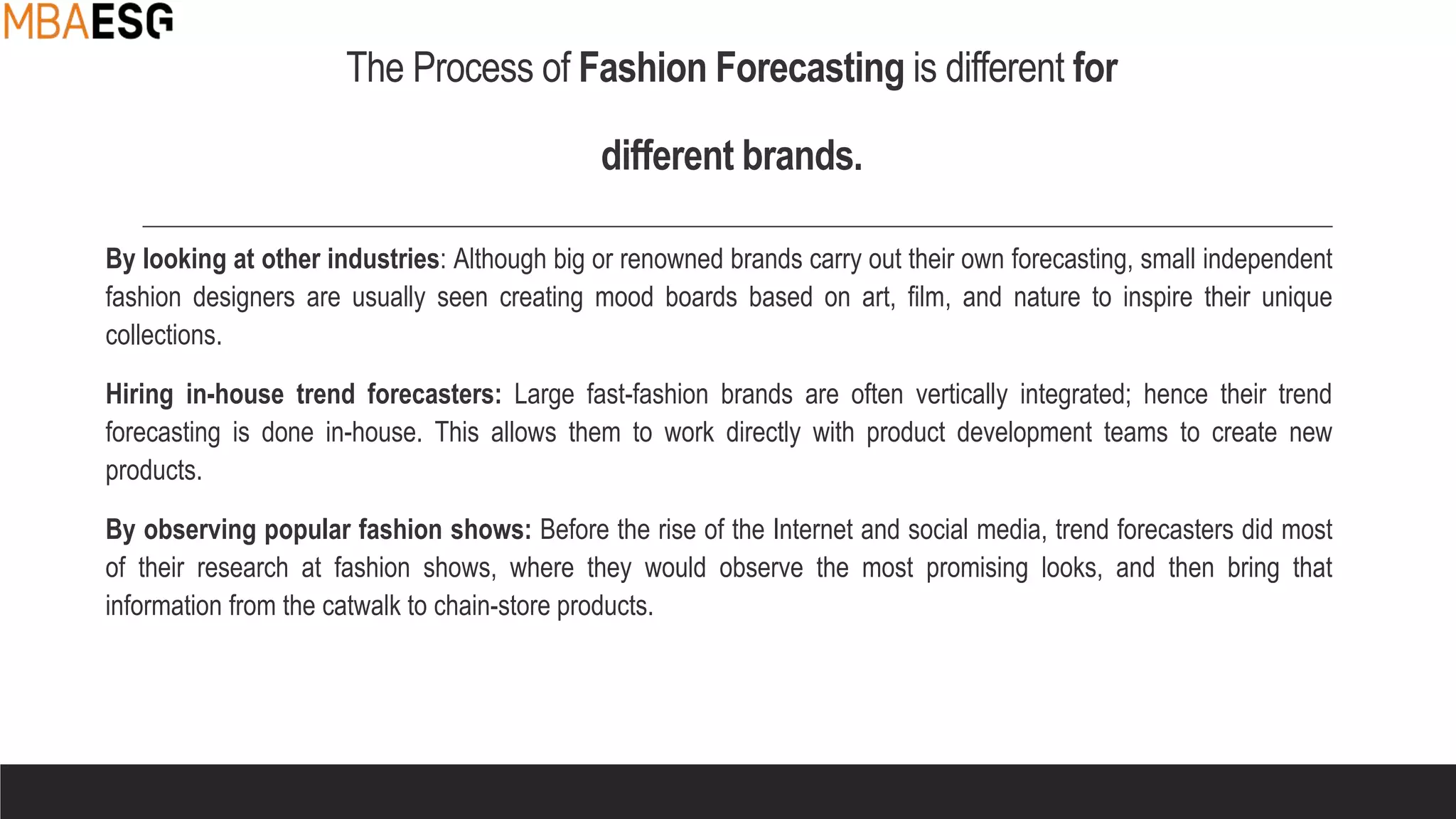 MBAESG

The Process of Fashion Forecasting is different for different brands.

By looking at other industries: Although big or renowned brands carry out their own forecasting, small independent fashion designers are usually seen creating mood boards based on art, film, and nature to inspire their unique collections.

Hiring in-house trend forecasters: Large fast-fashion brands are often vertically integrated; hence their trend forecasting is done in-house. This allows them to work directly with product development teams to create new products.

By observing popular fashion shows: Before the rise of the Internet and social media, trend forecasters did most of their research at fashion shows, where they would observe the most promising looks, and then bring that information from the catwalk to chain-store products.